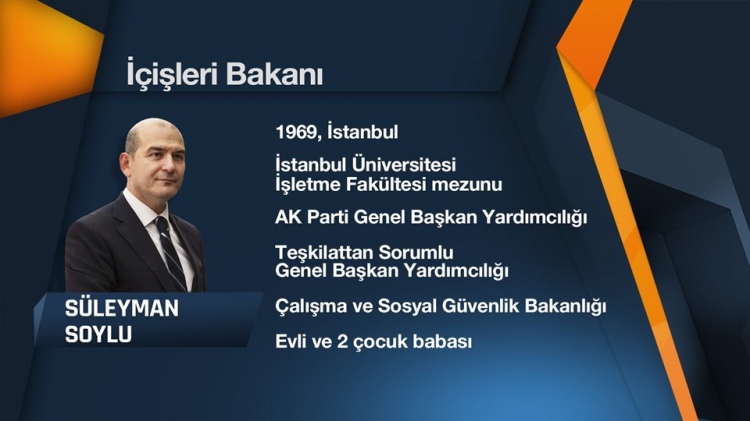 İçişleri Bakanı

SÜLEYMAN SOYLU

1969, İstanbul

İstanbul Üniversitesi
İşletme Fakültesi mezunu

AK Parti Genel Başkan Yardımcılığı

Teşkilattan Sorumlu
Genel Başkan Yardımcılığı

Çalışma ve Sosyal Güvenlik Bakanlığı

Evli ve 2 çocuk babası